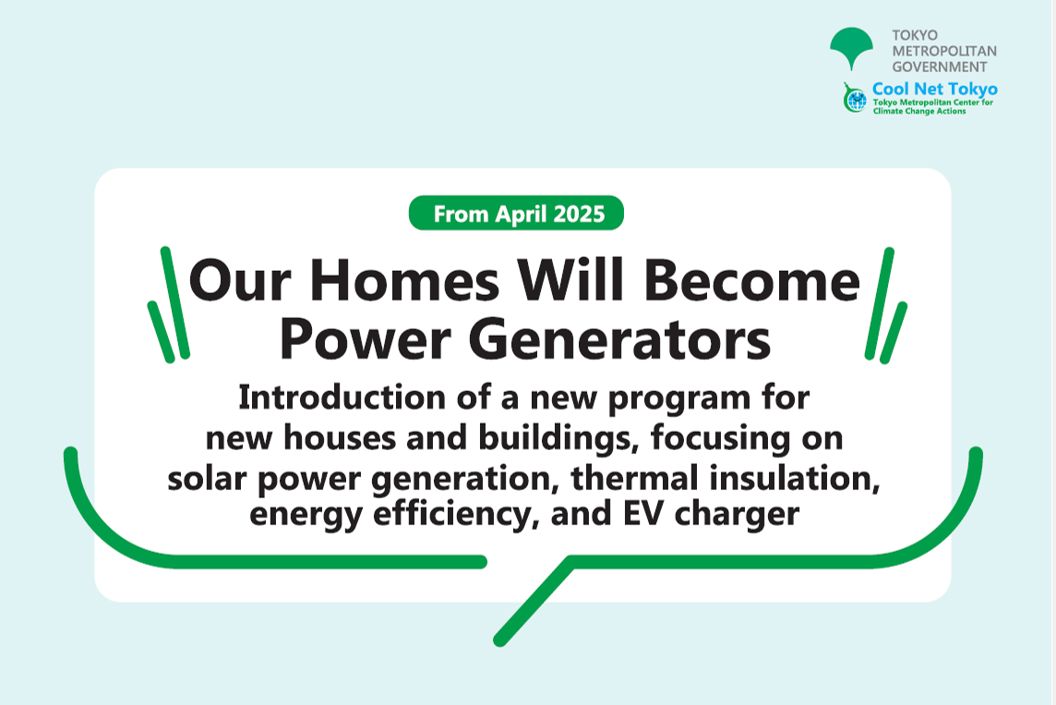 TOKYO METROPOLITAN GOVERNMENT

Cool Net Tokyo
Tokyo Metropolitan Center for Climate Change Actions

From April 2025

Our Homes Will Become Power Generators

Introduction of a new program for new houses and buildings, focusing on solar power generation, thermal insulation, energy efficiency, and EV charger